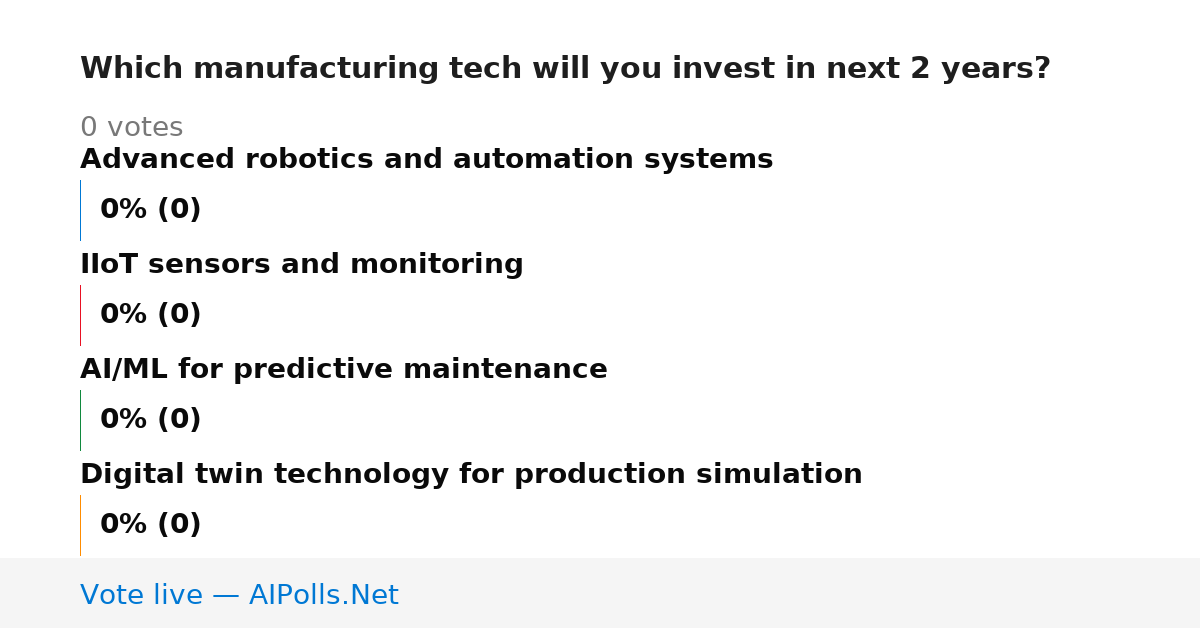 Which manufacturing tech will you invest in next 2 years?

0 votes

Advanced robotics and automation systems

0% (0)

IIoT sensors and monitoring

0% (0)

AI/ML for predictive maintenance

0% (0)

Digital twin technology for production simulation

0% (0)

Vote live — AIPolls.Net